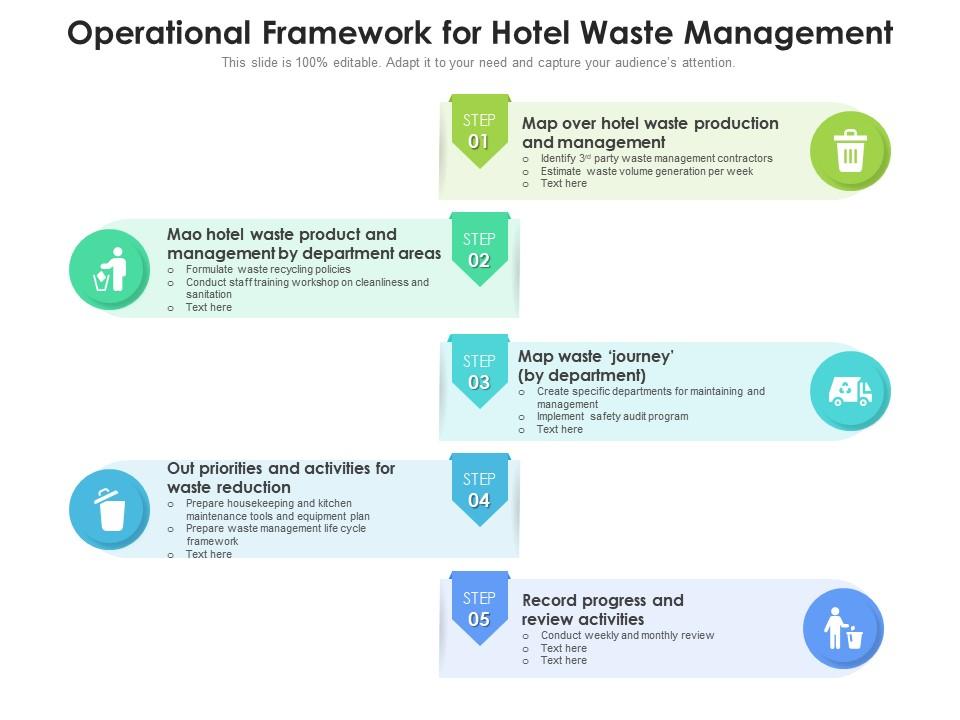 Operational Framework for Hotel Waste Management

This slide is 100% editable. Adapt it to your need and capture your audience's attention.

STEP 01

Map over hotel waste production and management

o Identify 3rd party waste management contractors
o Estimate waste volume generation per week
o Text here

Mao hotel waste product and management by department areas

o Formulate waste recycling policies
o Conduct staff training workshop on cleanliness and sanitation
o Text here

STEP 02

STEP 03

Map waste 'journey' (by department)

o Create specific departments for maintaining and management
o Implement safety audit program
o Text here

Out priorities and activities for waste reduction

o Prepare housekeeping and kitchen maintenance tools and equipment plan
o Prepare waste management life cycle framework
o Text here

STEP 04

STEP 05

Record progress and review activities

o Conduct weekly and monthly review
o Text here
o Text here